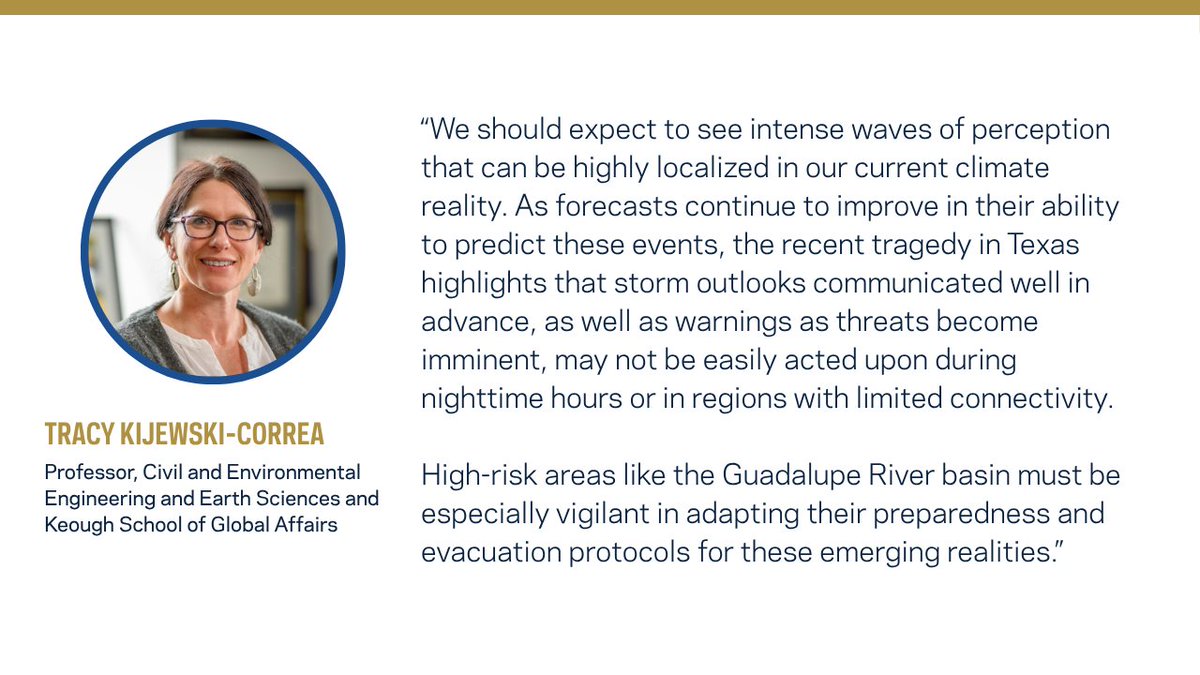 TRACY KIJEWSKI-CORREA

Professor, Civil and Environmental Engineering and Earth Sciences and Keough School of Global Affairs

“We should expect to see intense waves of perception that can be highly localized in our current climate reality. As forecasts continue to improve in their ability to predict these events, the recent tragedy in Texas highlights that storm outlooks communicated well in advance, as well as warnings as threats become imminent, may not be easily acted upon during nighttime hours or in regions with limited connectivity.

High-risk areas like the Guadalupe River basin must be especially vigilant in adapting their preparedness and evacuation protocols for these emerging realities.”